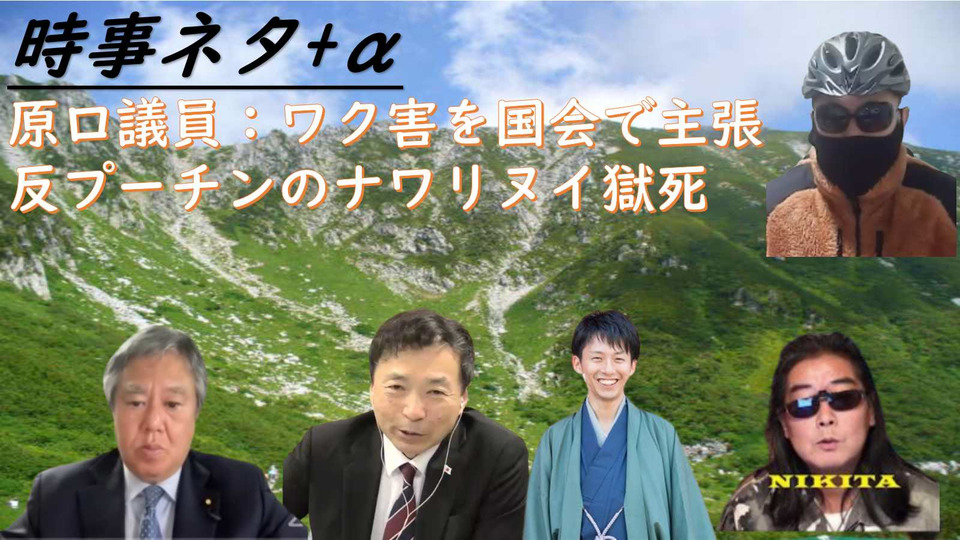 時事ネタ+α
原口議員：ワク害を国会で主張
反プーチンのナワリヌイ獄死

NIKITA